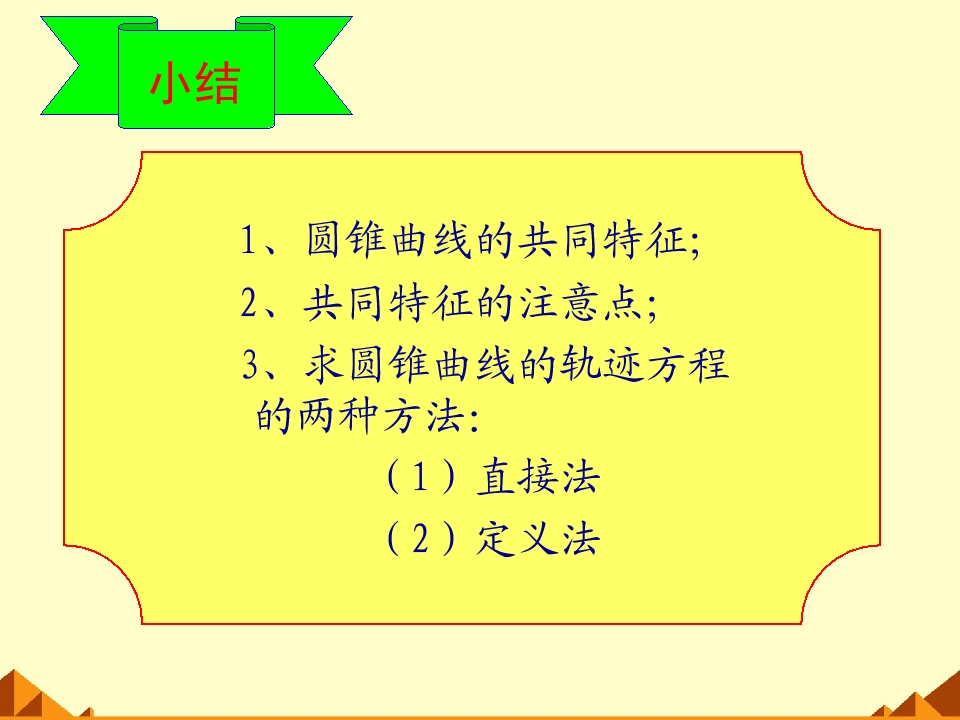 小结

1、圆锥曲线的共同特征;

2、共同特征的注意点;

3、求圆锥曲线的轨迹方程的两种方法:

（1）直接法

（2）定义法